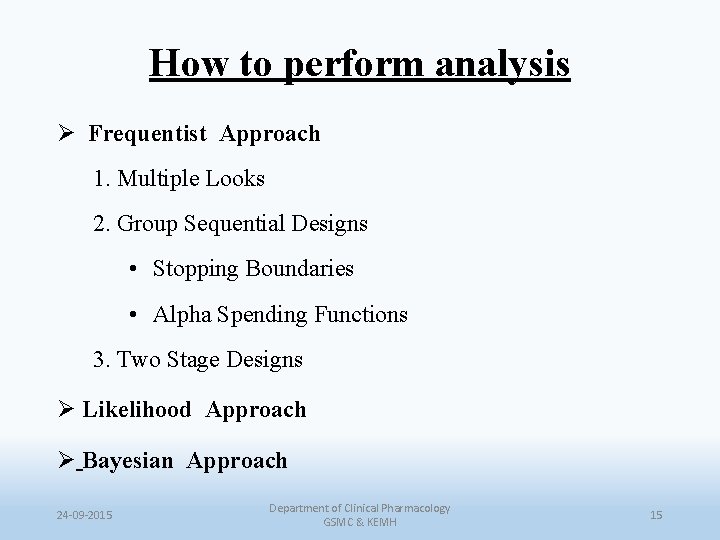 How to perform analysis

➢ Frequentist Approach

1. Multiple Looks

2. Group Sequential Designs

• Stopping Boundaries

• Alpha Spending Functions

3. Two Stage Designs

➢ Likelihood Approach

➢ Bayesian Approach

24-09-2015

Department of Clinical Pharmacology
GSMC & KEMH

15